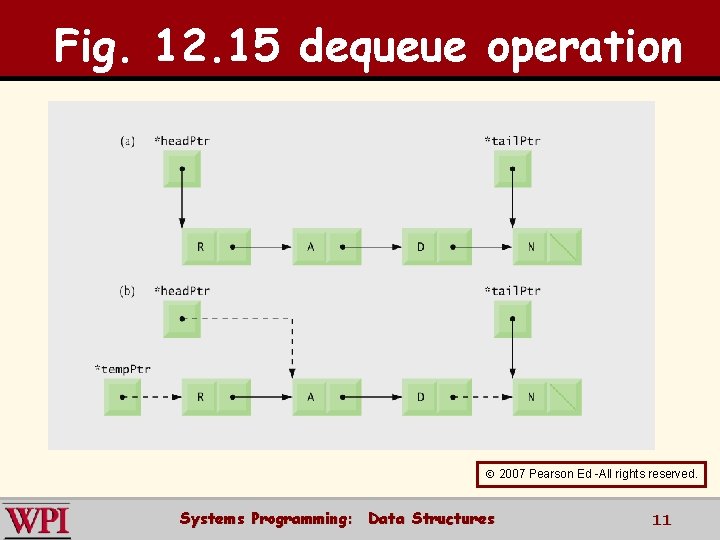 Fig. 12.15 dequeue operation

(a) *headPtr

*tailPtr

R

A

D

N

(b) *headPtr

*tailPtr

*tempPtr

R

A

D

N

© 2007 Pearson Ed -All rights reserved.

WPI

Systems Programming: Data Structures

11